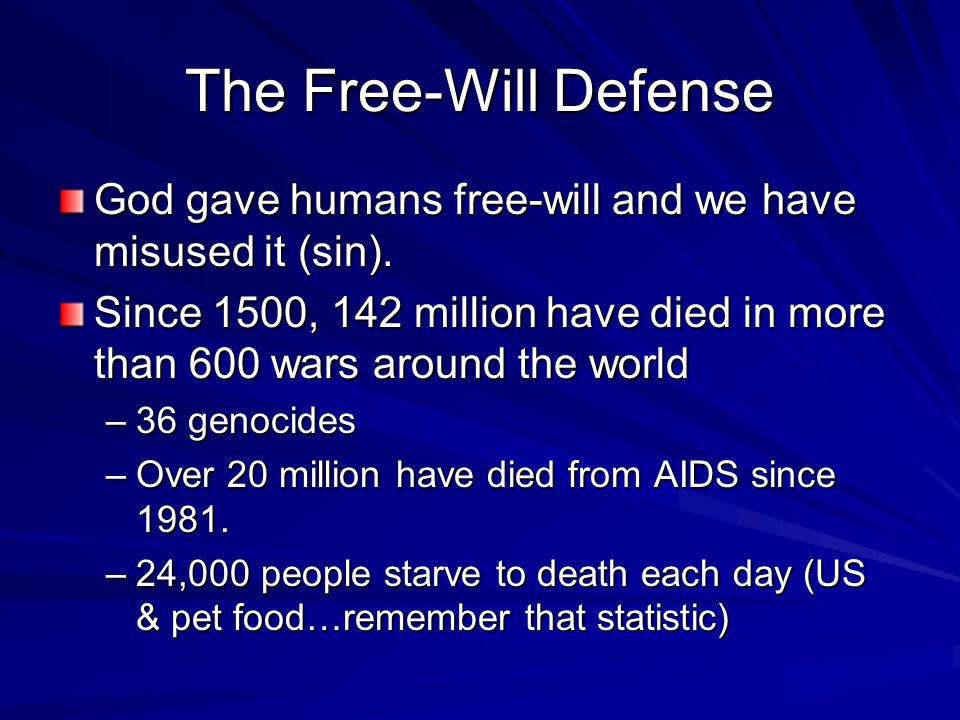 The Free-Will Defense

God gave humans free-will and we have misused it (sin).

Since 1500, 142 million have died in more than 600 wars around the world

– 36 genocides

– Over 20 million have died from AIDS since 1981.

– 24,000 people starve to death each day (US & pet food…remember that statistic)